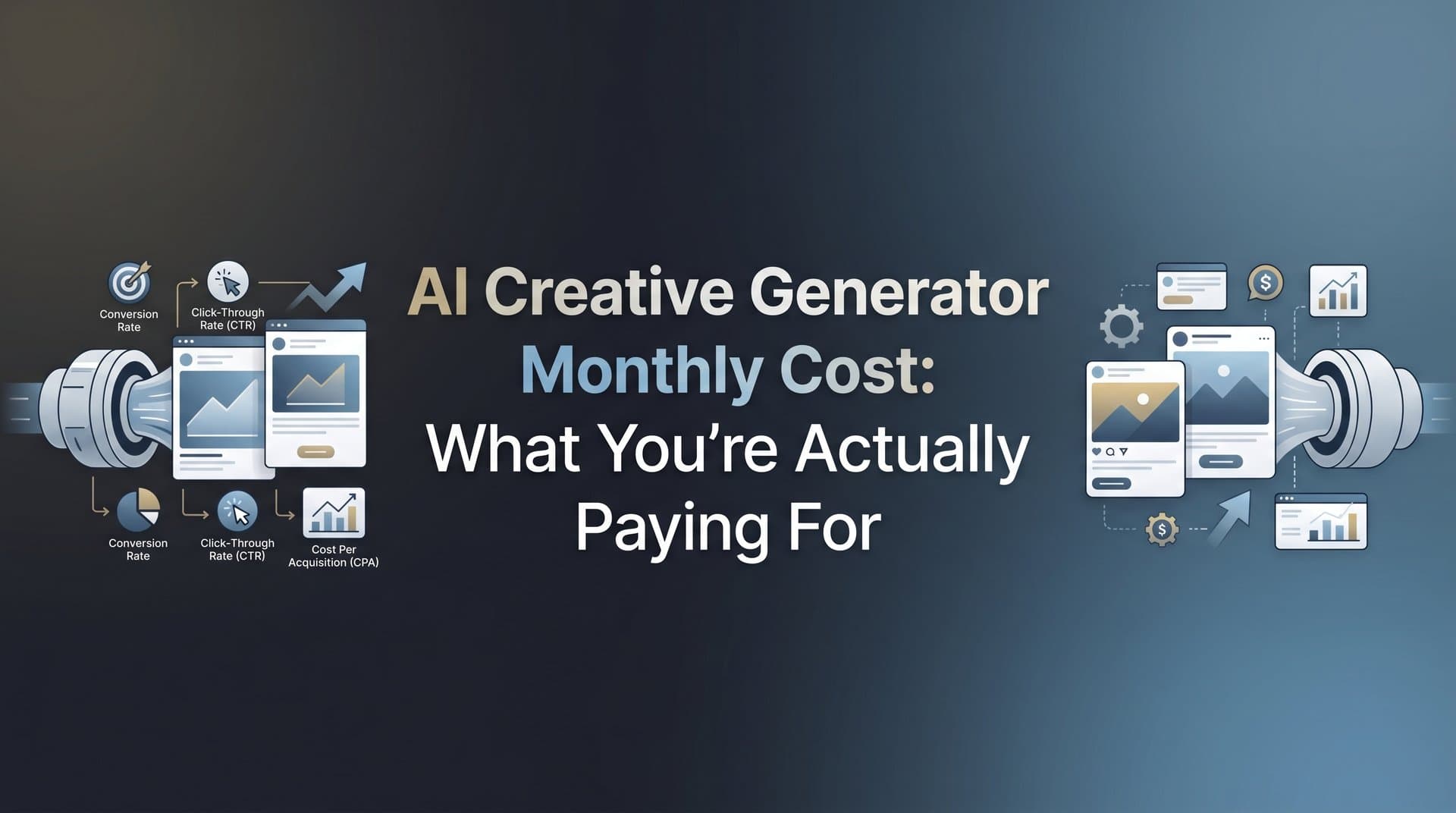 Conversion Rate

Click-Through Rate (CTR)

Conversion Rate

Click-Through Rate (CTR)

Cost Per Acquisition (CPA)

AI Creative Generator Monthly Cost: What You're Actually Paying For

$

$